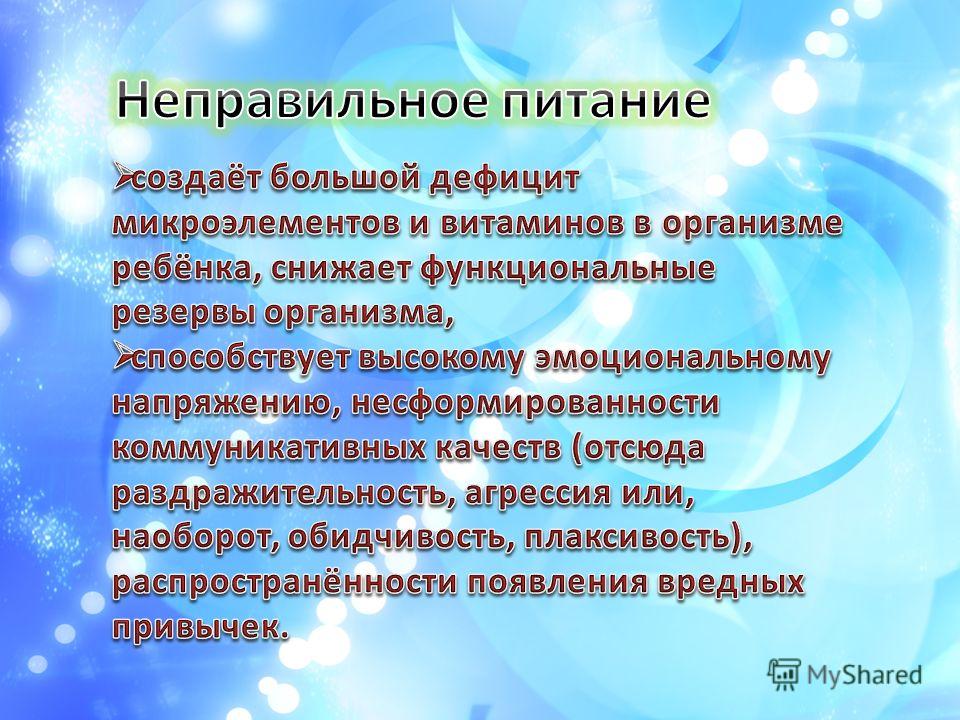 Неправильное питание

➢создаёт большой дефицит микроэлементов и витаминов в организме ребёнка, снижает функциональные резервы организма,

➢способствует высокому эмоциональному напряжению, несформированности коммуникативных качеств (отсюда раздражительность, агрессия или, наоборот, обидчивость, плаксивость), распространённости появления вредных привычек.

MyShared